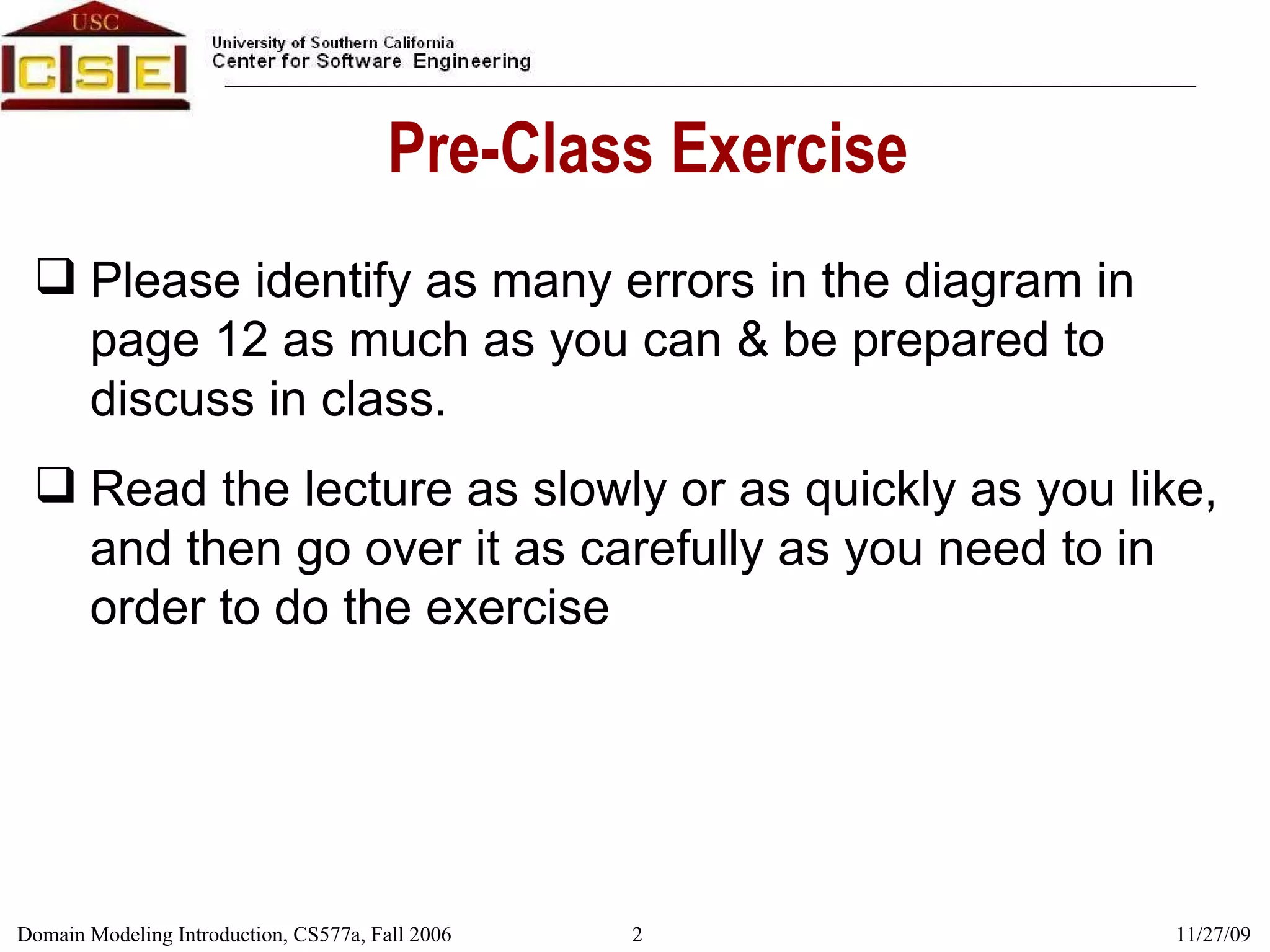 USC
CSE

University of Southern California
Center for Software Engineering

Pre-Class Exercise

❑ Please identify as many errors in the diagram in page 12 as much as you can & be prepared to discuss in class.

❑ Read the lecture as slowly or as quickly as you like, and then go over it as carefully as you need to in order to do the exercise

Domain Modeling Introduction, CS577a, Fall 2006 2 11/27/09